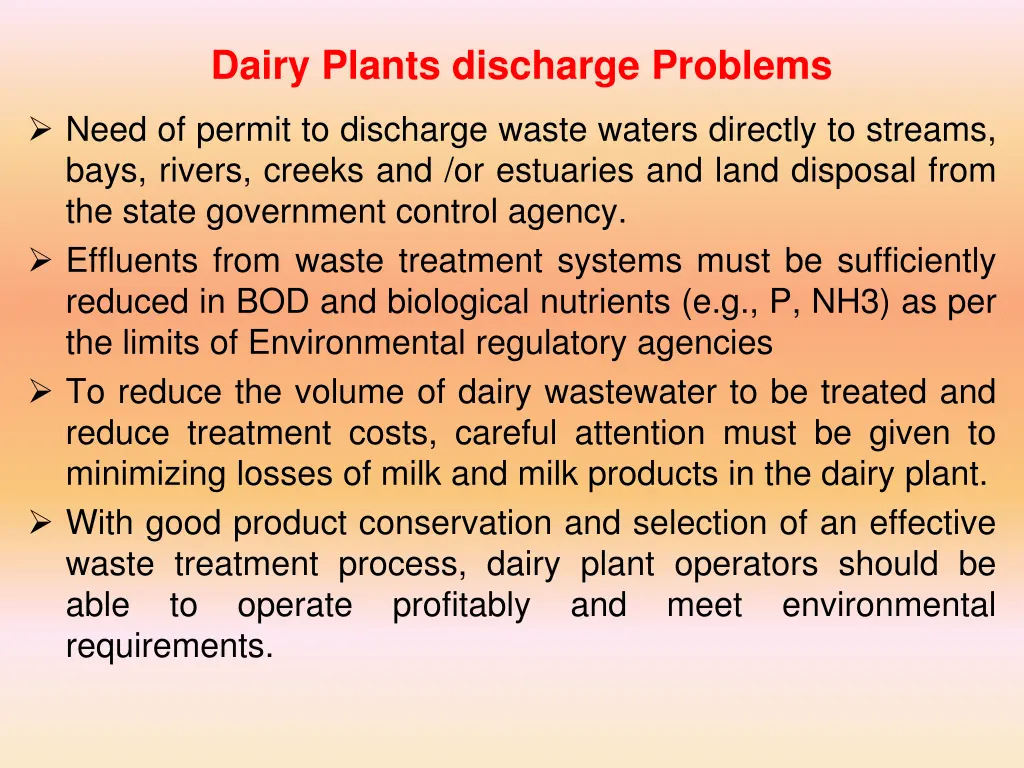 Dairy Plants discharge Problems

➢ Need of permit to discharge waste waters directly to streams, bays, rivers, creeks and /or estuaries and land disposal from the state government control agency.

➢ Effluents from waste treatment systems must be sufficiently reduced in BOD and biological nutrients (e.g., P, NH3) as per the limits of Environmental regulatory agencies

➢ To reduce the volume of dairy wastewater to be treated and reduce treatment costs, careful attention must be given to minimizing losses of milk and milk products in the dairy plant.

➢ With good product conservation and selection of an effective waste treatment process, dairy plant operators should be able to operate profitably and meet environmental requirements.